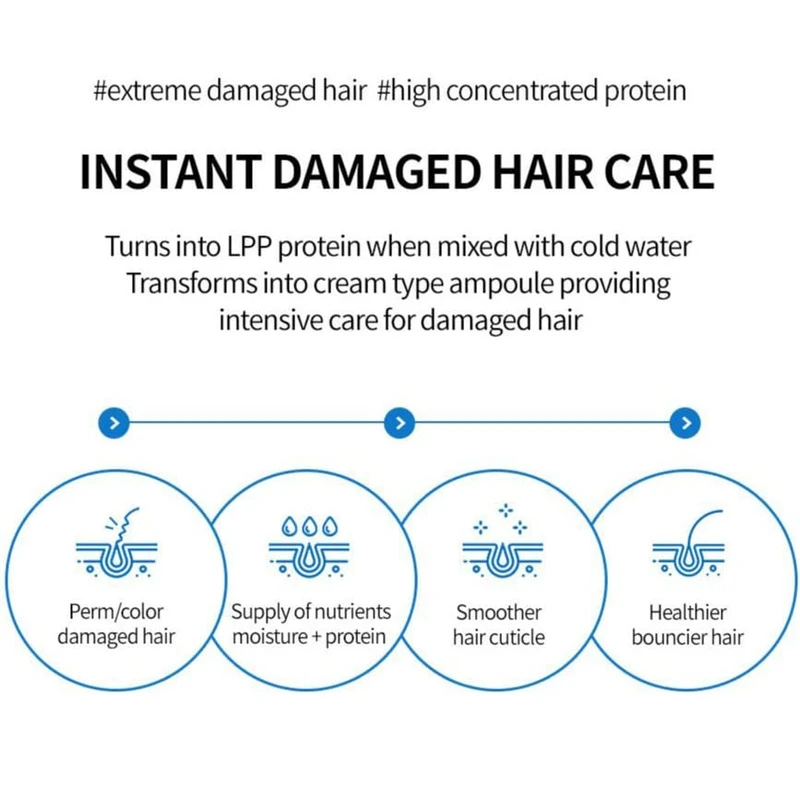 #extreme damaged hair #high concentrated protein

INSTANT DAMAGED HAIR CARE

Turns into LPP protein when mixed with cold water
Transforms into cream type ampoule providing intensive care for damaged hair

Perm/color damaged hair

Supply of nutrients moisture + protein

Smoother hair cuticle

Healthier bouncier hair